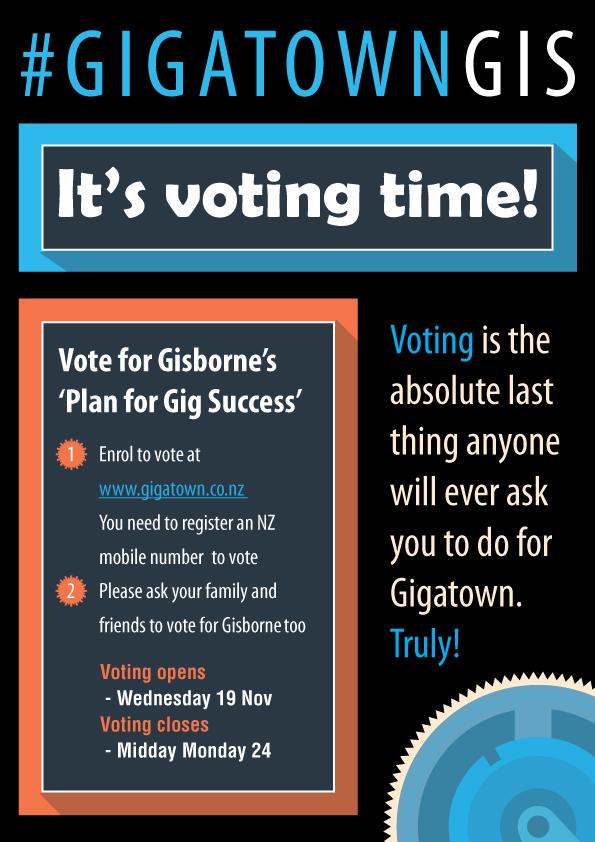 #GIGATOWNGIS

It's voting time!

Vote for Gisborne's 'Plan for Gig Success'

1 Enrol to vote at www.gigatown.co.nz You need to register an NZ mobile number to vote

2 Please ask your family and friends to vote for Gisborne too

Voting opens
- Wednesday 19 Nov
Voting closes
- Midday Monday 24

Voting is the absolute last thing anyone will ever ask you to do for Gigatown. Truly!